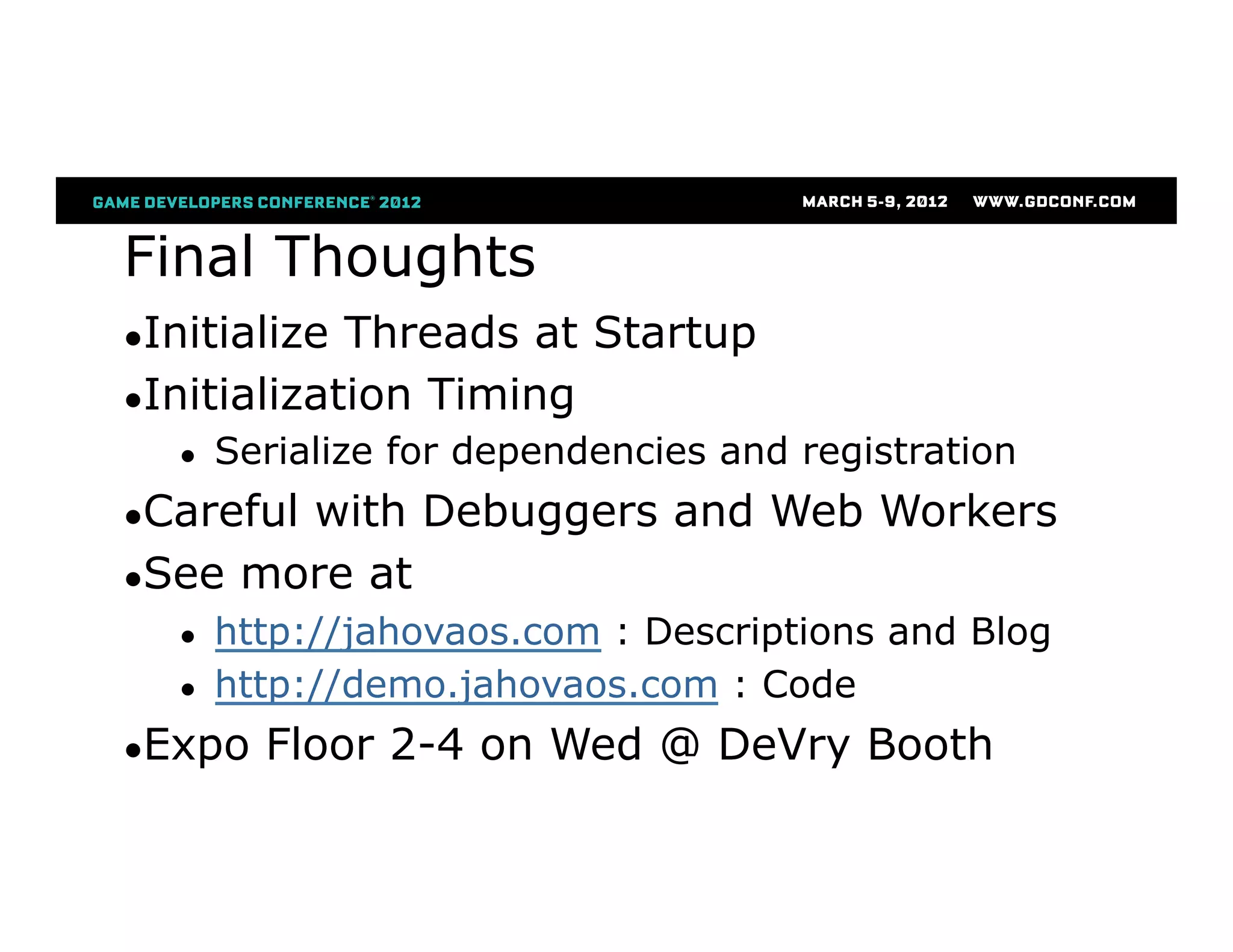 GAME DEVELOPERS CONFERENCE® 2012 MARCH 5-9, 2012 WWW.GDCONF.COM

Final Thoughts

•Initialize Threads at Startup
•Initialization Timing
• Serialize for dependencies and registration
•Careful with Debuggers and Web Workers
•See more at
• http://jahovaos.com : Descriptions and Blog
• http://demo.jahovaos.com : Code
•Expo Floor 2-4 on Wed @ DeVry Booth